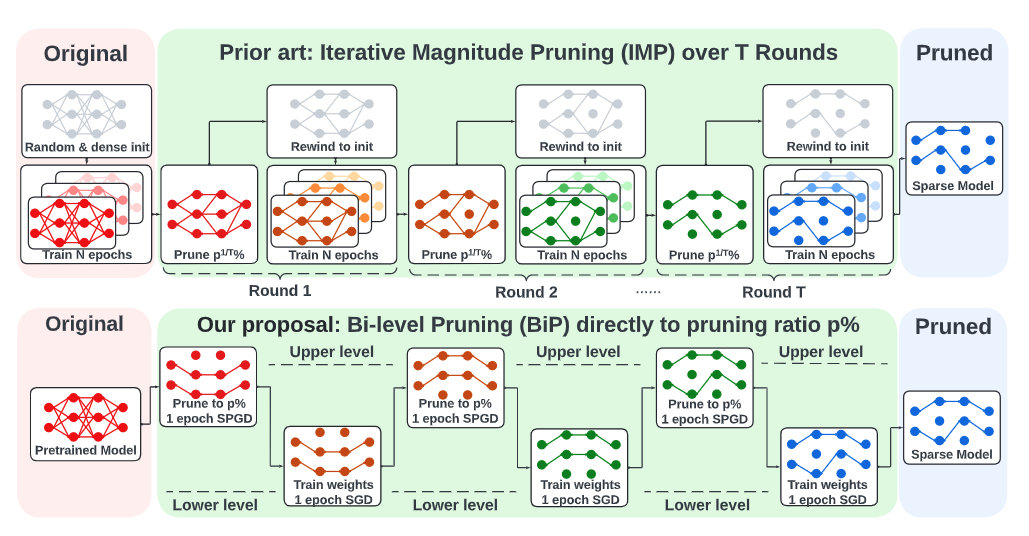 Original

Prior art: Iterative Magnitude Pruning (IMP) over T Rounds

Pruned

Random & dense init

Train N epochs

Prune $p^{1/T}$%

Rewind to init

Train N epochs

Prune $p^{1/T}$%

Rewind to init

Train N epochs

Prune $p^{1/T}$%

Rewind to init

Train N epochs

Sparse Model

Round 1

Round 2

......

Round T

Original

Our proposal: Bi-level Pruning (BiP) directly to pruning ratio p%

Pruned

Pretrained Model

Prune to p%
1 epoch SPGD

Upper level

Train weights
1 epoch SGD

Lower level

Prune to p%
1 epoch SPGD

Upper level

Train weights
1 epoch SGD

Lower level

Prune to p%
1 epoch SPGD

Upper level

Train weights
1 epoch SGD

Lower level

Sparse Model